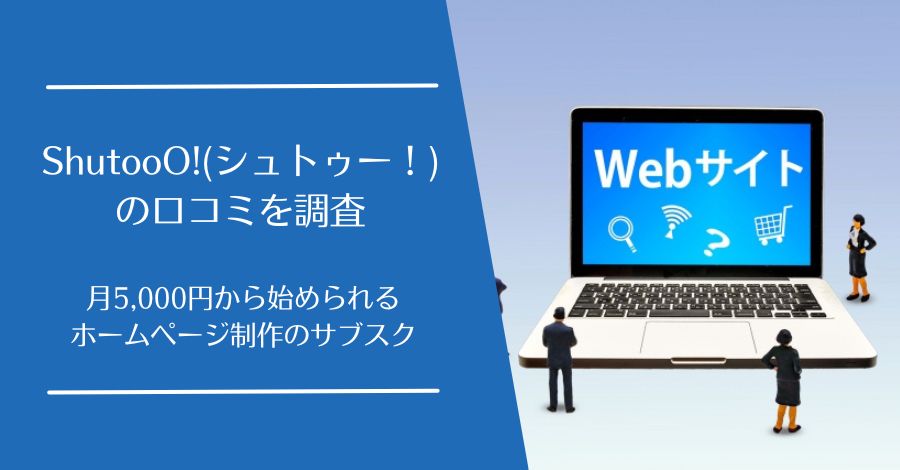 ShutooO!(シュトゥー！)
の口コミを調査

月5,000円から始められる
ホームページ制作のサブスク

Webサイト